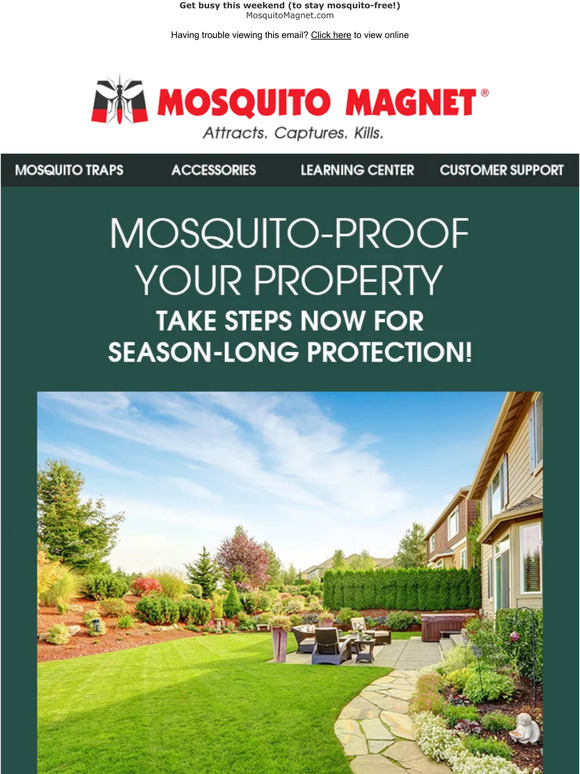 Get busy this weekend (to stay mosquito-free!)
MosquitoMagnet.com

Having trouble viewing this email? Click here to view online

MOSQUITO MAGNET®
Attracts. Captures. Kills.

MOSQUITO TRAPS
ACCESSORIES
LEARNING CENTER
CUSTOMER SUPPORT

MOSQUITO-PROOF YOUR PROPERTY
TAKE STEPS NOW FOR SEASON-LONG PROTECTION!